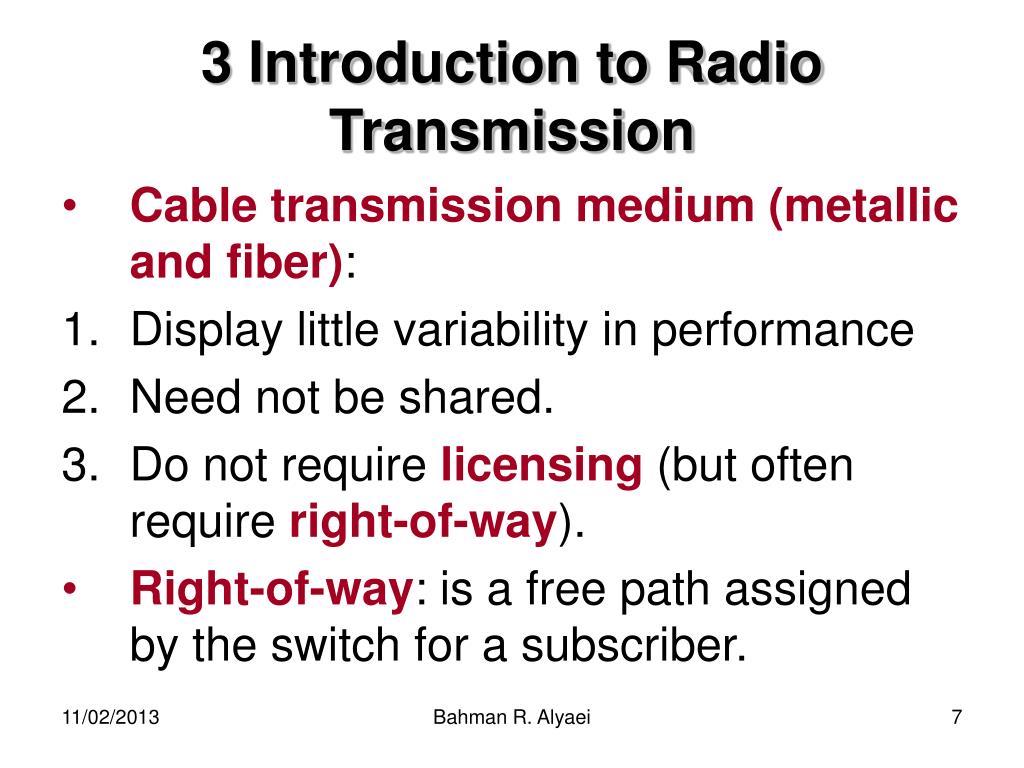 3 Introduction to Radio Transmission

• Cable transmission medium (metallic and fiber):

1. Display little variability in performance
2. Need not be shared.
3. Do not require licensing (but often require right-of-way).

• Right-of-way: is a free path assigned by the switch for a subscriber.

11/02/2013

Bahman R. Alyaei

7